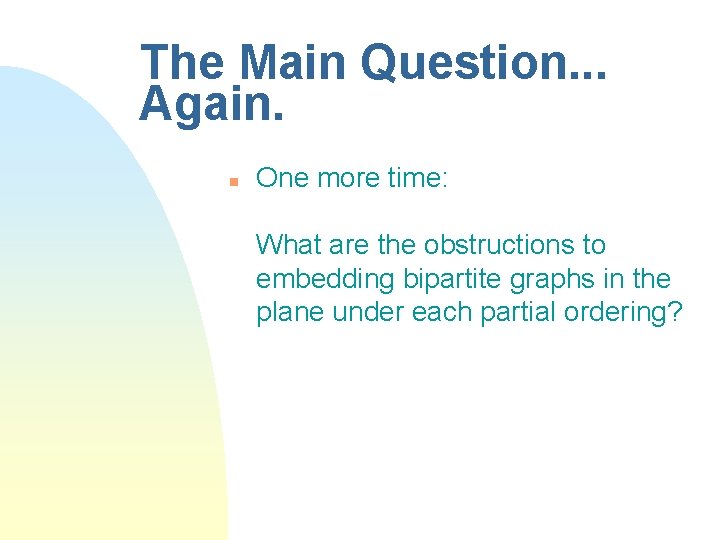 The Main Question... Again.

One more time:

What are the obstructions to embedding bipartite graphs in the plane under each partial ordering?